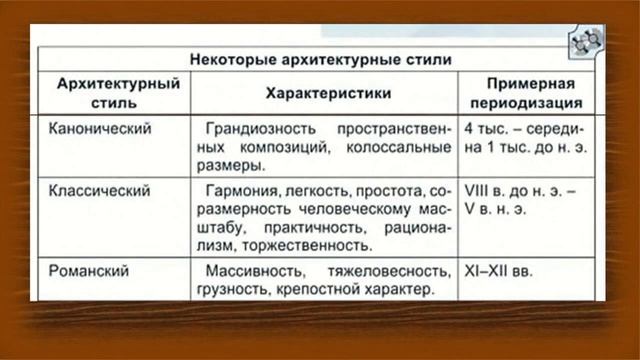 Некоторые архитектурные стили

| Архитектурный стиль | Характеристики | Примерная периодизация |
|---|---|---|
| Канонический | Грандиозность пространственных композиций, колоссальные размеры. | 4 тыс. – середина 1 тыс. до н. э. |
| Классический | Гармония, легкость, простота, соразмерность человеческому масштабу, практичность, рационализм, торжественность. | VIII в. до н. э. – V в. н. э. |
| Романский | Массивность, тяжеловесность, грузность, крепостной характер. | XI–XII вв. |